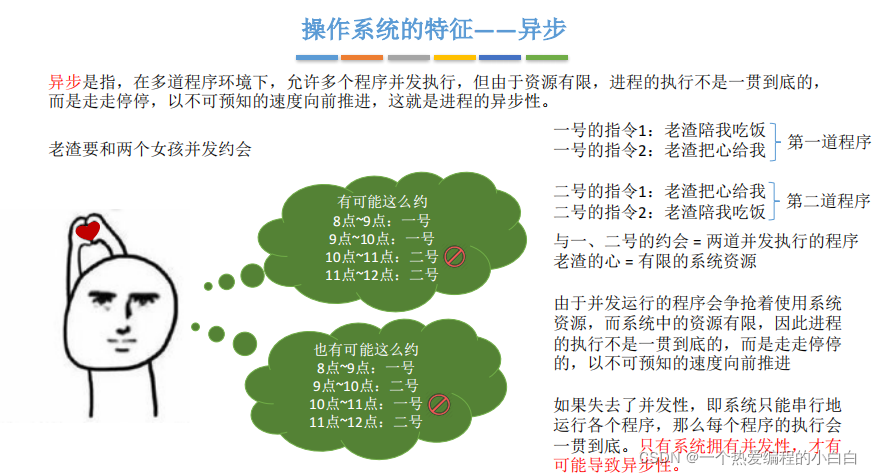 操作系统的特征——异步

异步是指，在多道程序环境下，允许多个程序并发执行，但由于资源有限，进程的执行不是一贯到底的，而是走走停停，以不可预知的速度向前推进，这就是进程的异步性。

老渣要和两个女孩并发约会

有可能这么约
8点~9点：一号
9点~10点：一号
10点~11点：二号
11点~12点：二号

也有可能这么约
8点~9点：一号
9点~10点：二号
10点~11点：一号
11点~12点：二号

一号的指令1：老渣陪我吃饭
一号的指令2：老渣把心给我
第一道程序

二号的指令1：老渣把心给我
二号的指令2：老渣陪我吃饭
第二道程序

与一、二号的约会 = 两道并发执行的程序
老渣的心 = 有限的系统资源

由于并发运行的程序会争抢着使用系统资源，而系统中的资源有限，因此进程的执行不是一贯到底的，而是走走停停的，以不可预知的速度向前推进

如果失去了并发性，即系统只能串行地运行各个程序，那么每个程序的执行会一贯到底。只有系统拥有并发性，才有可能导致异步性。

CSDN @一个热爱编程的小白白